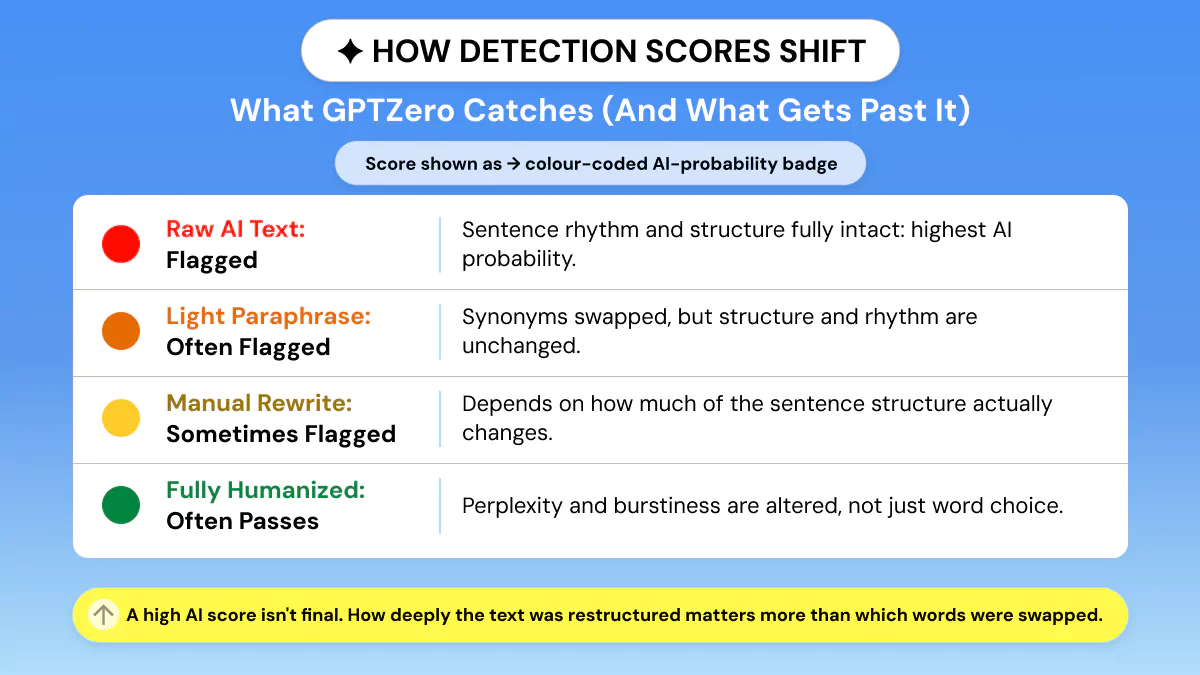 ✦ HOW DETECTION SCORES SHIFT

What GPTZero Catches (And What Gets Past It)

Score shown as → colour-coded AI-probability badge

| | |
|---|---|
| Raw AI Text: Flagged | Sentence rhythm and structure fully intact: highest AI probability. |
| Light Paraphrase: Often Flagged | Synonyms swapped, but structure and rhythm are unchanged. |
| Manual Rewrite: Sometimes Flagged | Depends on how much of the sentence structure actually changes. |
| Fully Humanized: Often Passes | Perplexity and burstiness are altered, not just word choice. |

A high AI score isn't final. How deeply the text was restructured matters more than which words were swapped.